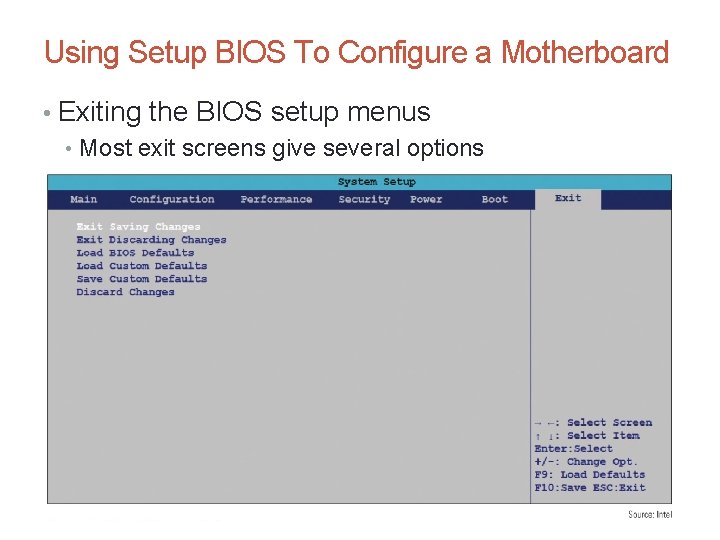 Using Setup BIOS To Configure a Motherboard

• Exiting the BIOS setup menus

• Most exit screens give several options

System Setup

Main Configuration Performance Security Power Boot Exit

Exit Saving Changes
Exit Discarding Changes
Load BIOS Defaults
Load Custom Defaults
Save Custom Defaults
Discard Changes

→ ←: Select Screen
↑ ↓: Select Item
Enter:Select
+/-: Change Opt.
F9: Load Defaults
F10:Save ESC:Exit

Source: Intel